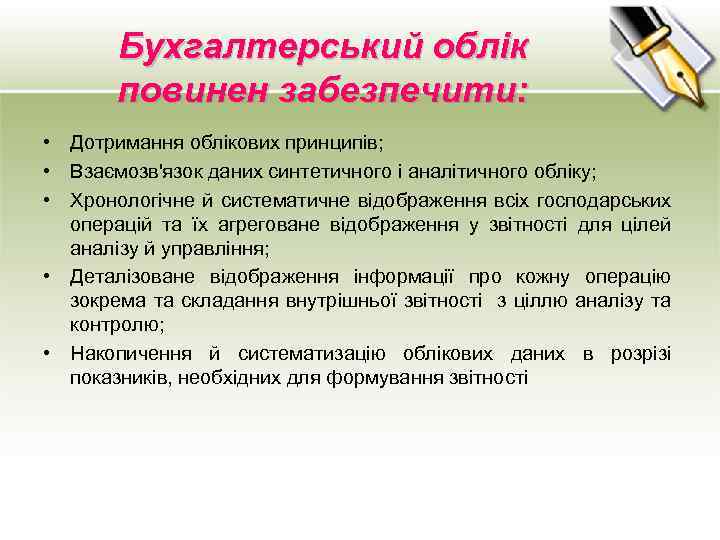 Бухгалтерський облік повинен забезпечити:

• Дотримання облікових принципів;
• Взаємозв'язок даних синтетичного і аналітичного обліку;
• Хронологічне й систематичне відображення всіх господарських операцій та їх агреговане відображення у звітності для цілей аналізу й управління;
• Деталізоване відображення інформації про кожну операцію зокрема та складання внутрішньої звітності з ціллю аналізу та контролю;
• Накопичення й систематизацію облікових даних в розрізі показників, необхідних для формування звітності